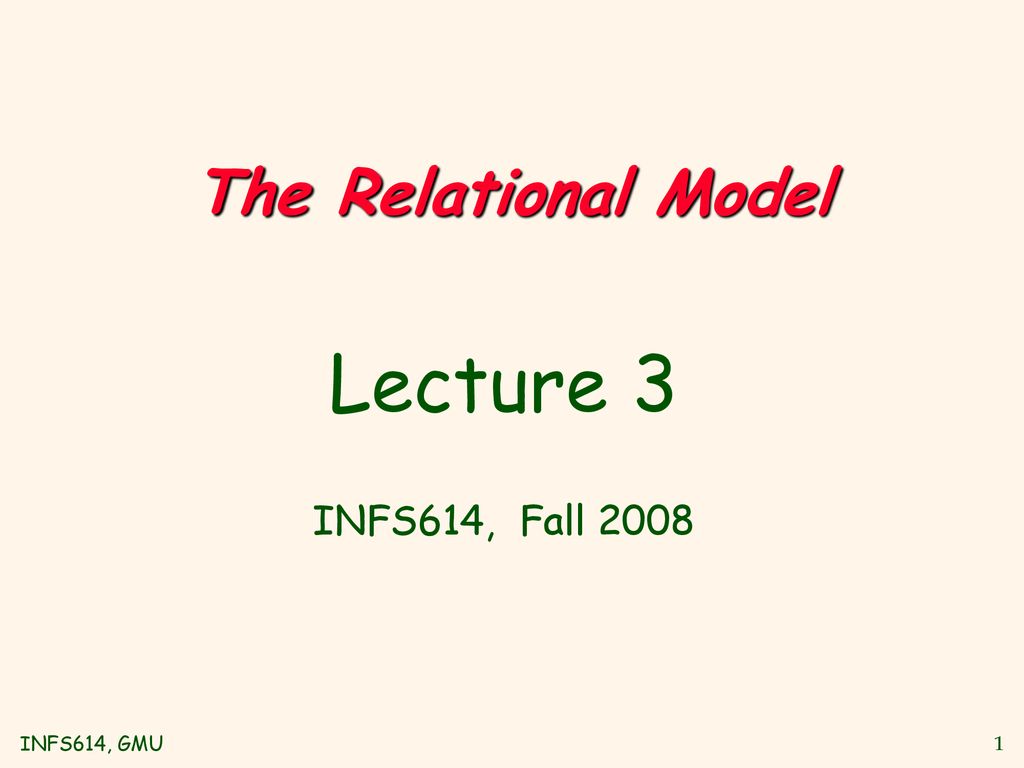 The Relational Model

Lecture 3

INFS614, Fall 2008

INFS614, GMU

1